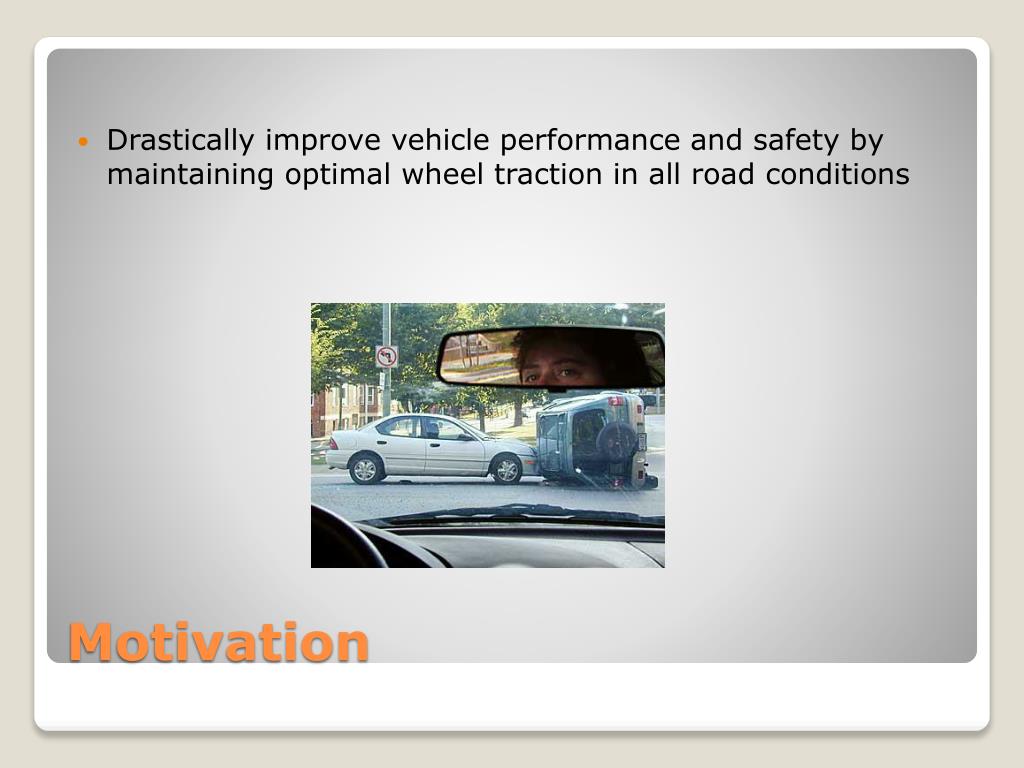 Drastically improve vehicle performance and safety by maintaining optimal wheel traction in all road conditions

Motivation